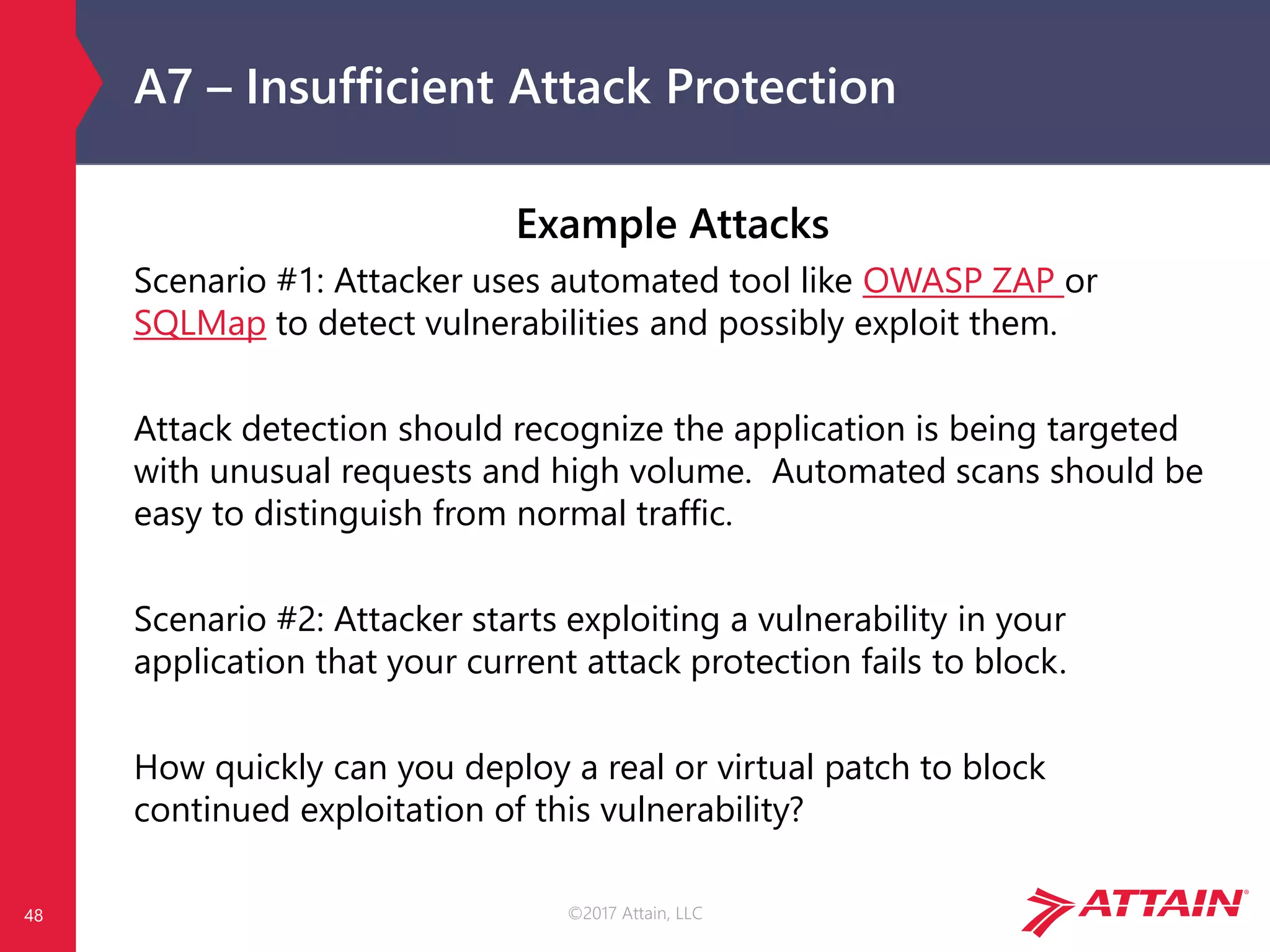 A7 – Insufficient Attack Protection

Example Attacks

Scenario #1: Attacker uses automated tool like OWASP ZAP or SQLMap to detect vulnerabilities and possibly exploit them.

Attack detection should recognize the application is being targeted with unusual requests and high volume. Automated scans should be easy to distinguish from normal traffic.

Scenario #2: Attacker starts exploiting a vulnerability in your application that your current attack protection fails to block.

How quickly can you deploy a real or virtual patch to block continued exploitation of this vulnerability?

48

©2017 Attain, LLC

ATTAIN